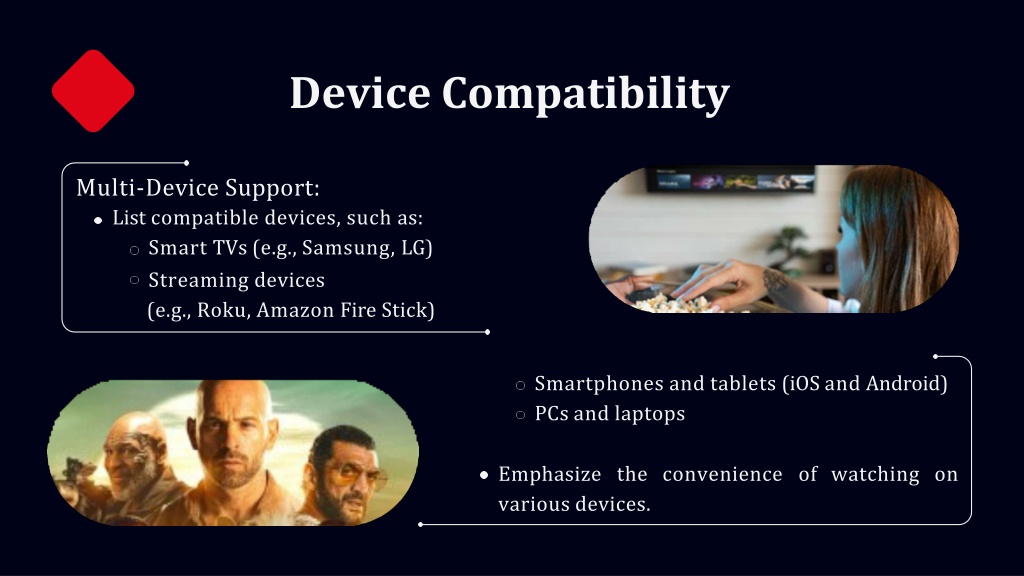 Device Compatibility

Multi-Device Support:
- List compatible devices, such as:
  - Smart TVs (e.g., Samsung, LG)
  - Streaming devices (e.g., Roku, Amazon Fire Stick)
  - Smartphones and tablets (iOS and Android)
  - PCs and laptops
- Emphasize the convenience of watching on various devices.